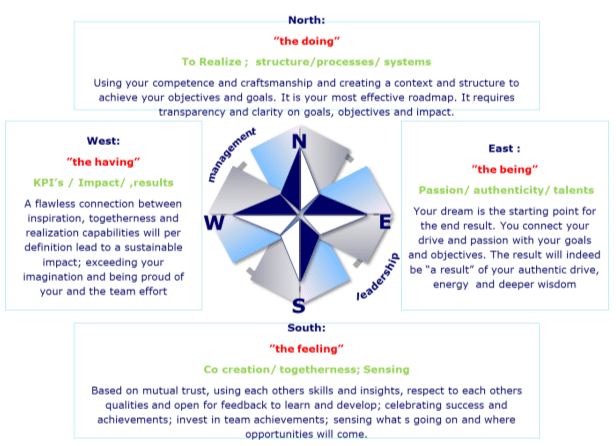 North:

"the doing"

To Realize ; structure/processes/ systems

Using your competence and craftsmanship and creating a context and structure to achieve your objectives and goals. It is your most effective roadmap. It requires transparency and clarity on goals, objectives and impact.

West:

"the having"

KPI's / Impact/ ,results

A flawless connection between inspiration, togetherness and realization capabilities will per definition lead to a sustainable impact; exceeding your imagination and being proud of your and the team effort

management

N

W

E

S

leadership

East :

"the being"

Passion/ authenticity/ talents

Your dream is the starting point for the end result. You connect your drive and passion with your goals and objectives. The result will indeed be "a result" of your authentic drive, energy and deeper wisdom

South:

"the feeling"

Co creation/ togetherness; Sensing

Based on mutual trust, using each others skills and insights, respect to each others qualities and open for feedback to learn and develop; celebrating success and achievements; invest in team achievements; sensing what s going on and where opportunities will come.